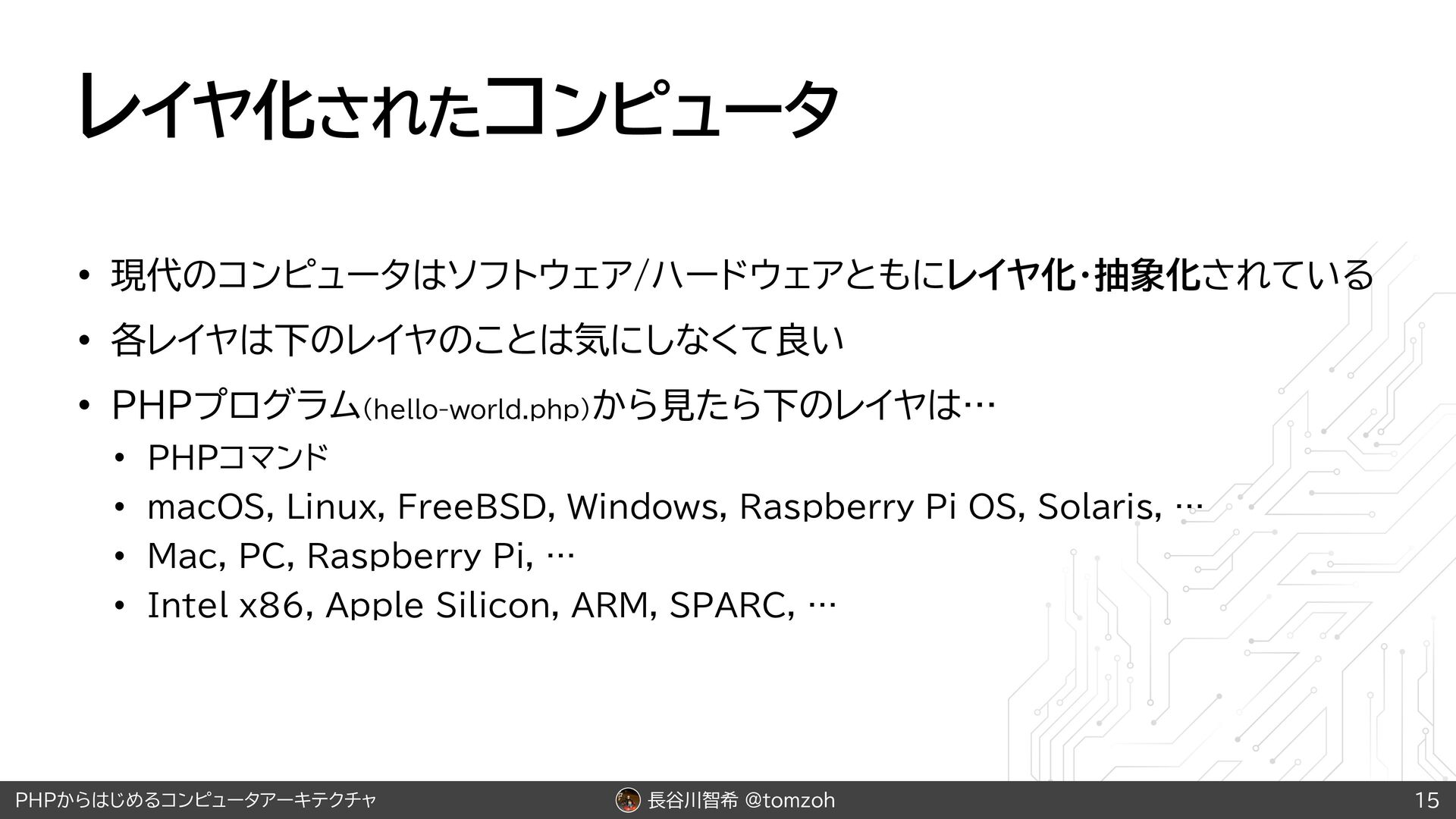 レイヤ化されたコンピュータ

• 現代のコンピュータはソフトウェア/ハードウェアともにレイヤ化・抽象化されている

• 各レイヤは下のレイヤのことは気にしなくて良い

• PHPプログラム(hello-world.php)から見たら下のレイヤは…
  • PHPコマンド
  • macOS, Linux, FreeBSD, Windows, Raspberry Pi OS, Solaris, …
  • Mac, PC, Raspberry Pi, …
  • Intel x86, Apple Silicon, ARM, SPARC, …

PHPからはじめるコンピュータアーキテクチャ　長谷川智希 @tomzoh　15